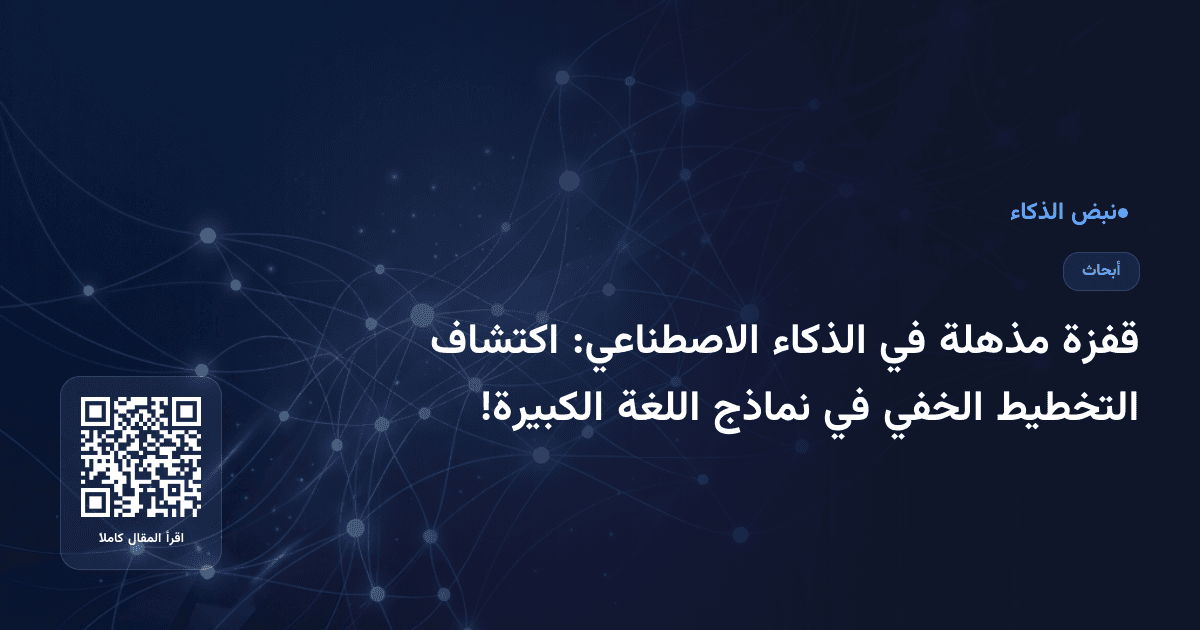 ●نبض الذكاء

أبحاث

قفزة مذهلة في الذكاء الاصطناعي: اكتشاف التخطيط الخفي في نماذج اللغة الكبيرة!

اقرأ المقال كاملا